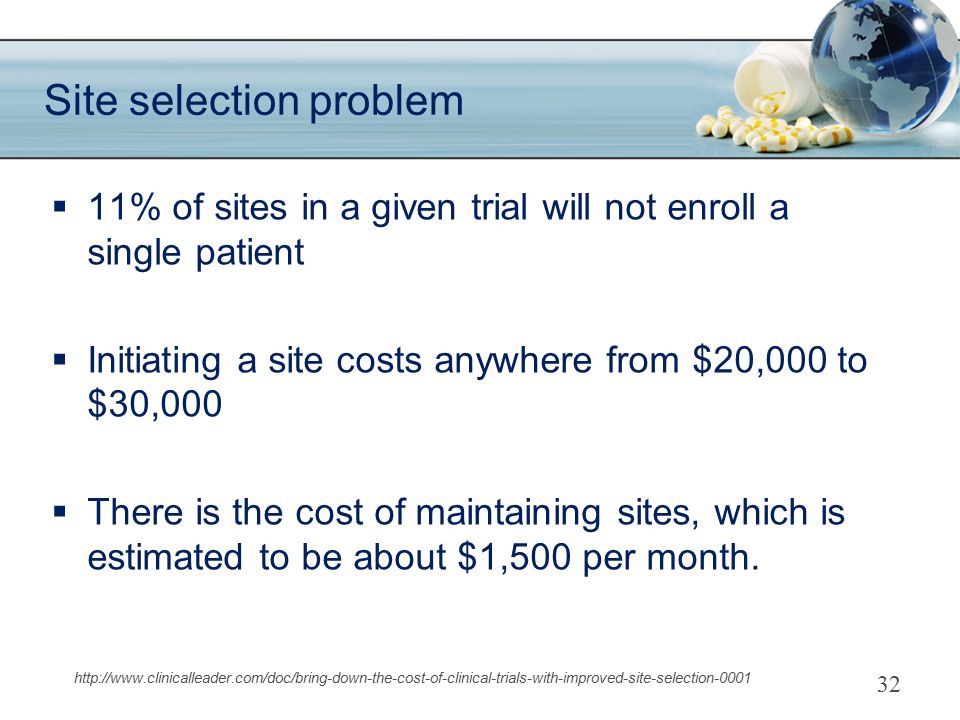 Site selection problem

▪ 11% of sites in a given trial will not enroll a single patient

▪ Initiating a site costs anywhere from \$20,000 to \$30,000

▪ There is the cost of maintaining sites, which is estimated to be about \$1,500 per month.

http://www.clinicalleader.com/doc/bring-down-the-cost-of-clinical-trials-with-improved-site-selection-0001

32